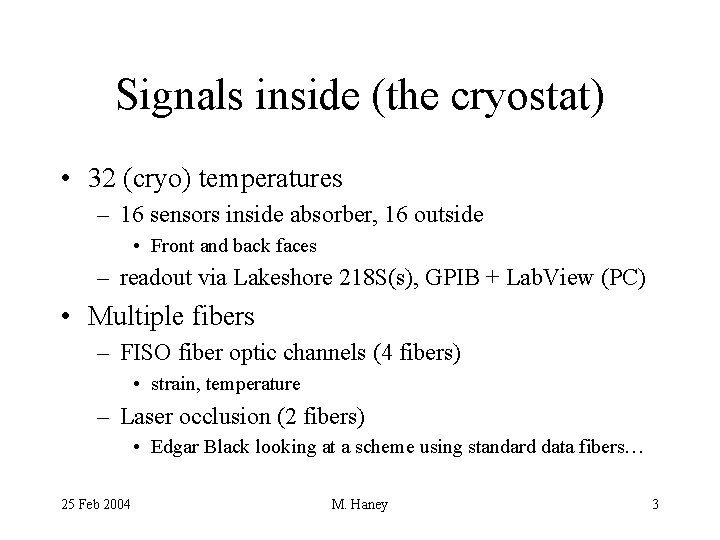 Signals inside (the cryostat)

• 32 (cryo) temperatures
 – 16 sensors inside absorber, 16 outside
  • Front and back faces
 – readout via Lakeshore 218S(s), GPIB + LabView (PC)
• Multiple fibers
 – FISO fiber optic channels (4 fibers)
  • strain, temperature
 – Laser occlusion (2 fibers)
  • Edgar Black looking at a scheme using standard data fibers…

25 Feb 2004 M. Haney 3